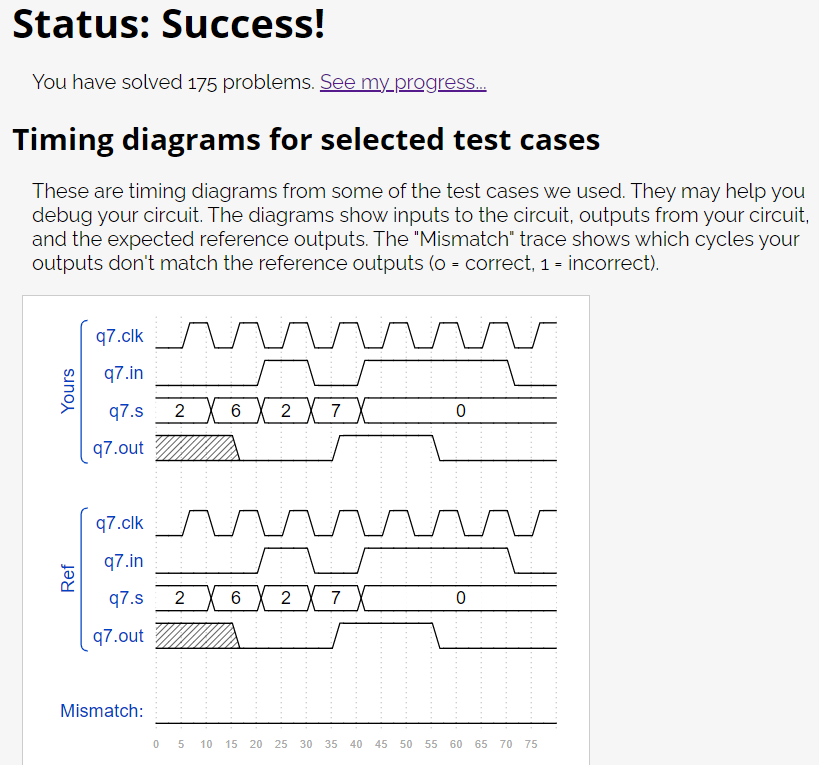 Status: Success!

You have solved 175 problems. See my progress...

Timing diagrams for selected test cases

These are timing diagrams from some of the test cases we used. They may help you debug your circuit. The diagrams show inputs to the circuit, outputs from your circuit, and the expected reference outputs. The "Mismatch" trace shows which cycles your outputs don't match the reference outputs (0 = correct, 1 = incorrect).

Yours
q7.clk
q7.in
q7.s 2 6 2 7 0
q7.out

Ref
q7.clk
q7.in
q7.s 2 6 2 7 0
q7.out

Mismatch:

0 5 10 15 20 25 30 35 40 45 50 55 60 65 70 75